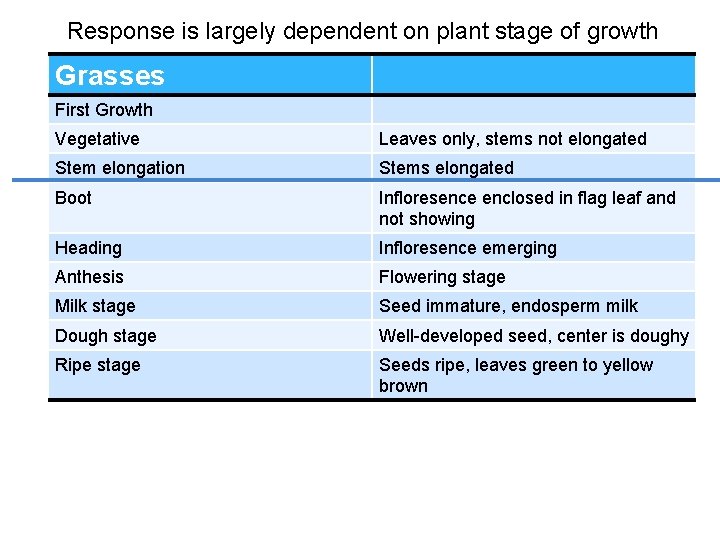 Response is largely dependent on plant stage of growth

| Grasses | |
|---|---|
| First Growth | |
| Vegetative | Leaves only, stems not elongated |
| Stem elongation | Stems elongated |
| Boot | Infloresence enclosed in flag leaf and not showing |
| Heading | Infloresence emerging |
| Anthesis | Flowering stage |
| Milk stage | Seed immature, endosperm milk |
| Dough stage | Well-developed seed, center is doughy |
| Ripe stage | Seeds ripe, leaves green to yellow brown |